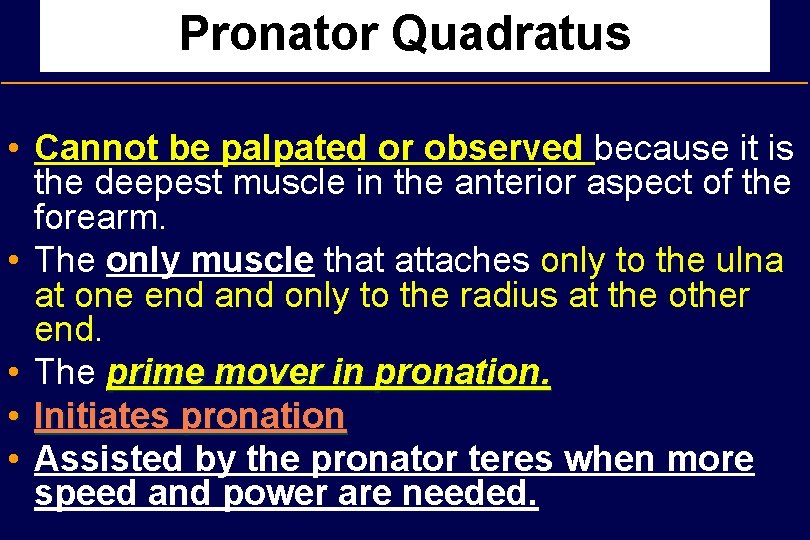 Pronator Quadratus

• Cannot be palpated or observed because it is the deepest muscle in the anterior aspect of the forearm.
• The only muscle that attaches only to the ulna at one end and only to the radius at the other end.
• The prime mover in pronation.
• Initiates pronation
• Assisted by the pronator teres when more speed and power are needed.